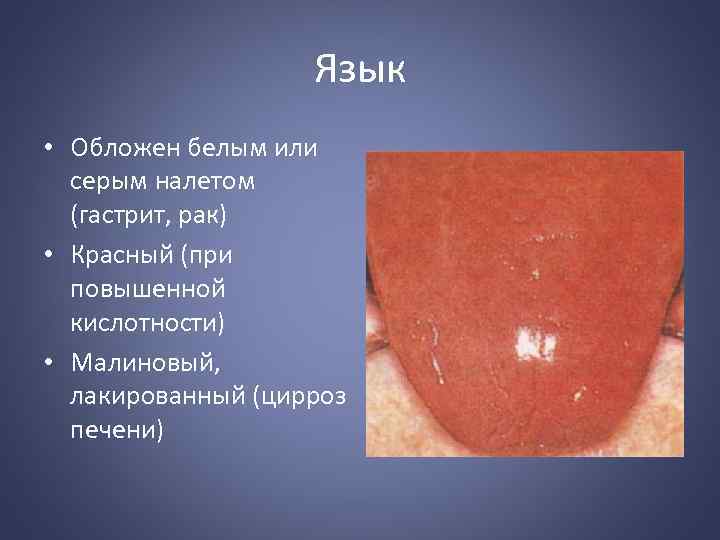 Язык

• Обложен белым или серым налетом (гастрит, рак)
• Красный (при повышенной кислотности)
• Малиновый, лакированный (цирроз печени)